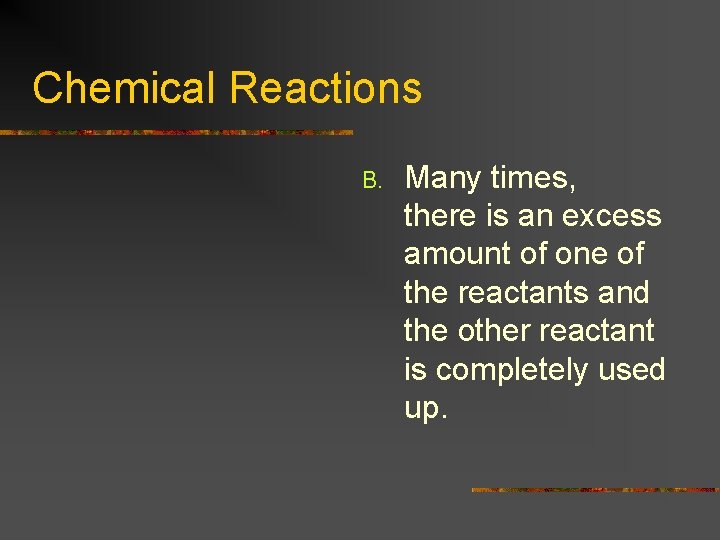 Chemical Reactions

B. Many times, there is an excess amount of one of the reactants and the other reactant is completely used up.